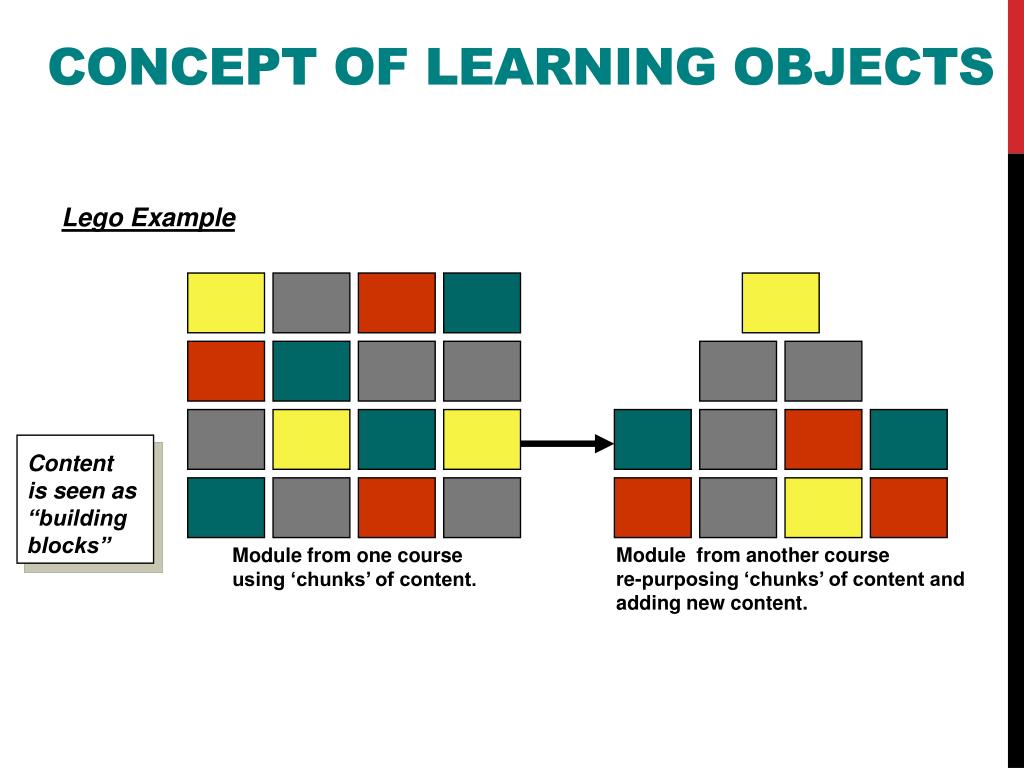 CONCEPT OF LEARNING OBJECTS

Lego Example

Content is seen as “building blocks”

Module from one course using ‘chunks’ of content.

Module from another course re-purposing ‘chunks’ of content and adding new content.